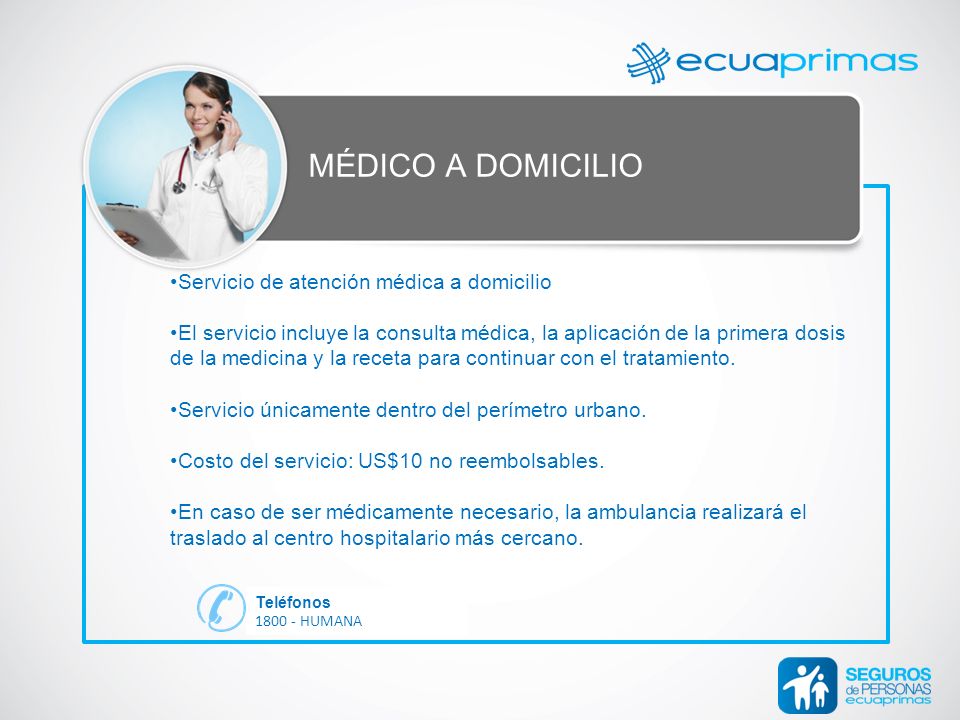 ecuaprimas

MÉDICO A DOMICILIO

•Servicio de atención médica a domicilio

•El servicio incluye la consulta médica, la aplicación de la primera dosis de la medicina y la receta para continuar con el tratamiento.

•Servicio únicamente dentro del perímetro urbano.

•Costo del servicio: US$10 no reembolsables.

•En caso de ser médicamente necesario, la ambulancia realizará el traslado al centro hospitalario más cercano.

Teléfonos
1800 - HUMANA

SEGUROS de PERSONAS ecuaprimas